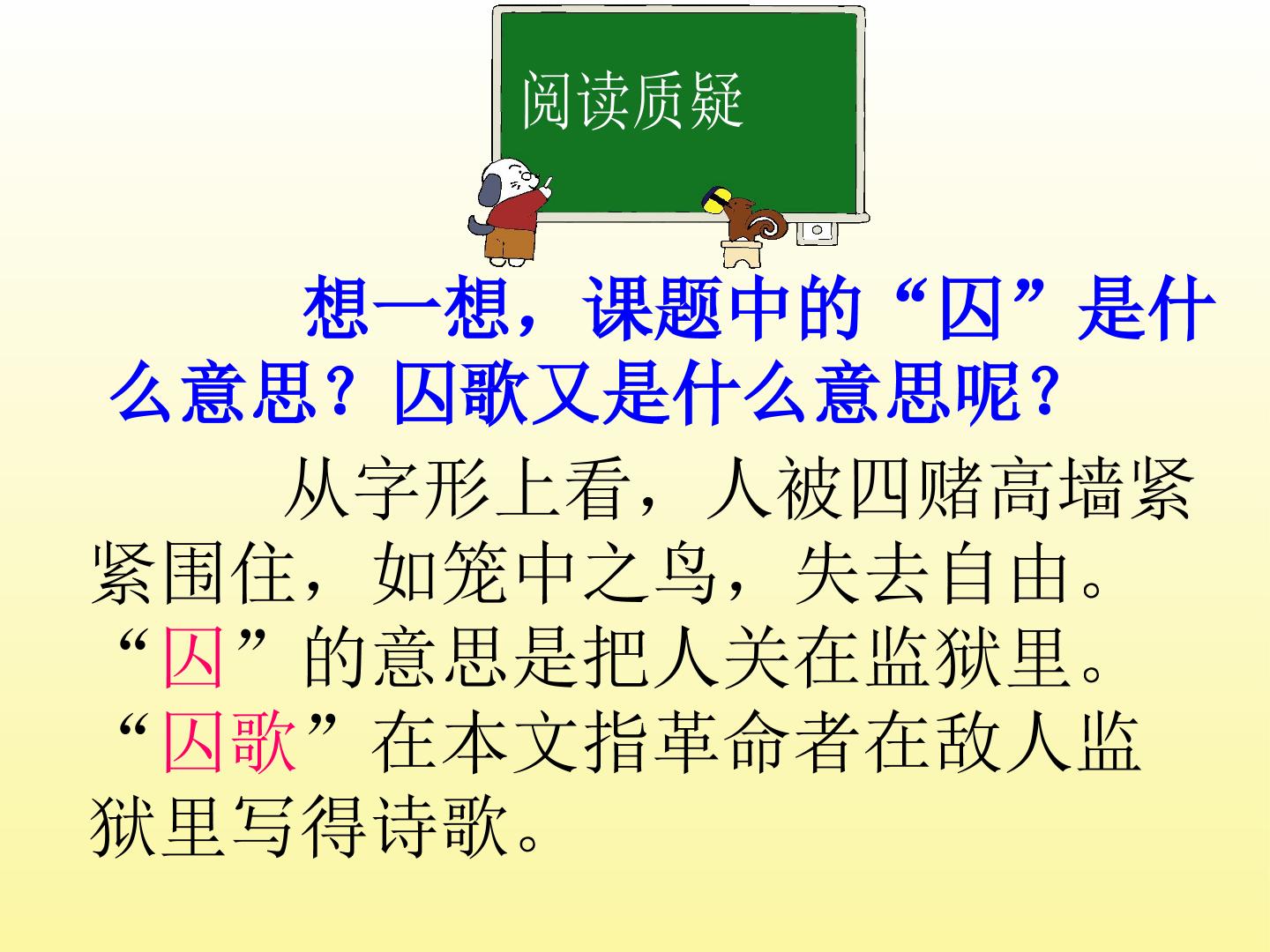 阅读质疑

想一想，课题中的“囚”是什么意思？囚歌又是什么意思呢？

从字形上看，人被四赌高墙紧紧围住，如笼中之鸟，失去自由。“囚”的意思是把人关在监狱里。“囚歌”在本文指革命者在敌人监狱里写得诗歌。